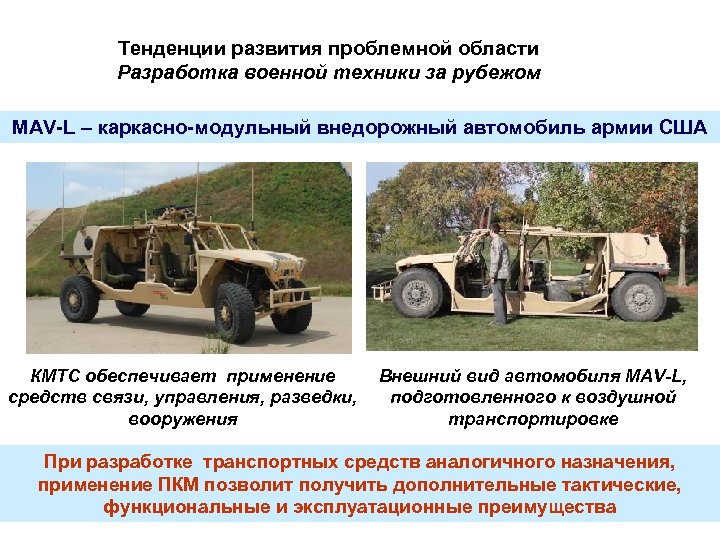 Тенденции развития проблемной области
Разработка военной техники за рубежом

MAV-L – каркасно-модульный внедорожный автомобиль армии США

КМТС обеспечивает применение средств связи, управления, разведки, вооружения

Внешний вид автомобиля MAV-L, подготовленного к воздушной транспортировке

При разработке транспортных средств аналогичного назначения, применение ПКМ позволит получить дополнительные тактические, функциональные и эксплуатационные преимущества